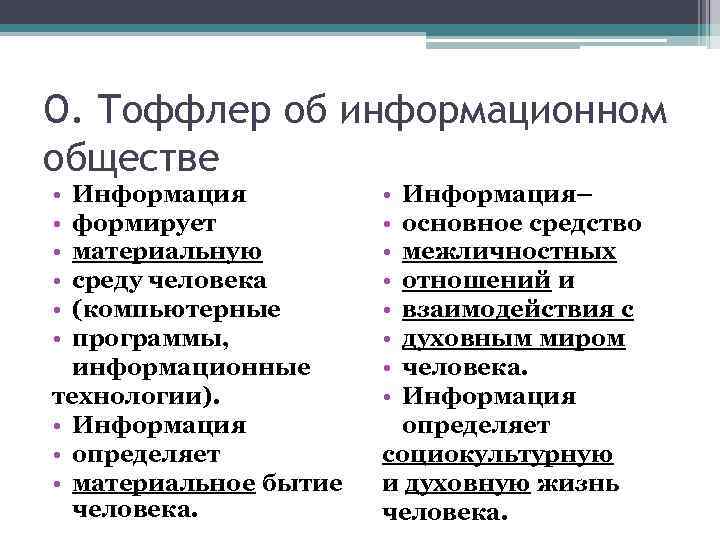 О. Тоффлер об информационном обществе

• Информация
• формирует
• материальную
• среду человека
• (компьютерные
• программы, информационные технологии).
• Информация
• определяет
• материальное бытие человека.

• Информация–
• основное средство
• межличностных
• отношений и
• взаимодействия с
• духовным миром
• человека.
• Информация определяет социокультурную и духовную жизнь человека.